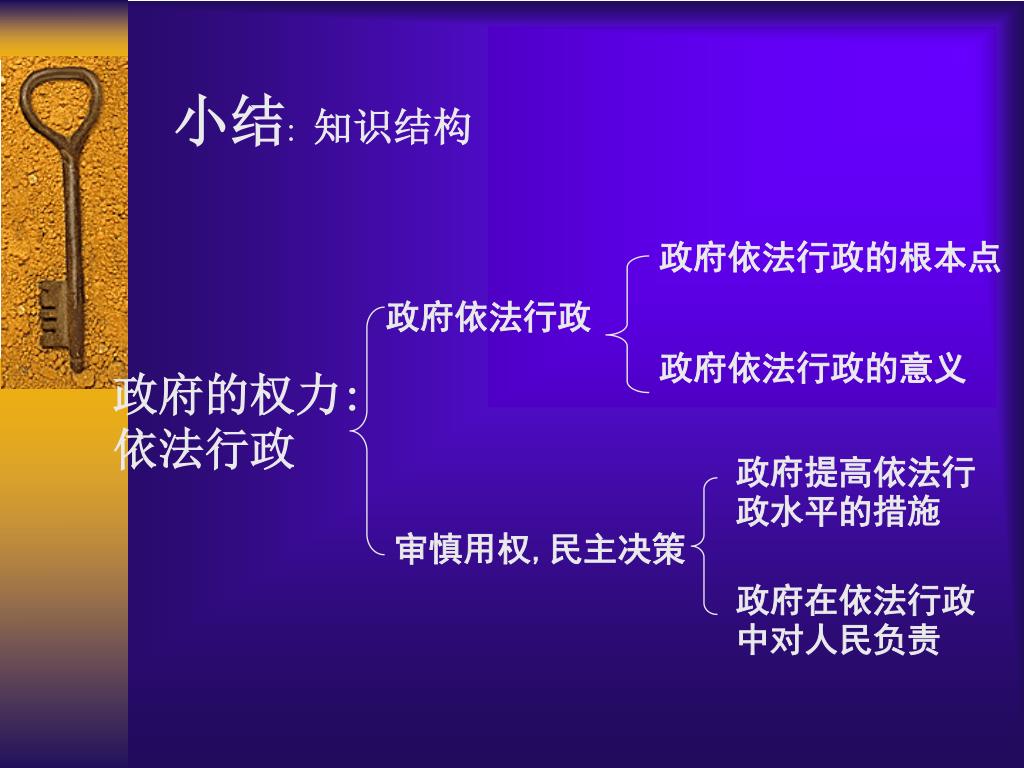 小结: 知识结构

政府的权力:
依法行政

政府依法行政

政府依法行政的根本点

政府依法行政的意义

审慎用权, 民主决策

政府提高依法行政水平的措施

政府在依法行政中对人民负责